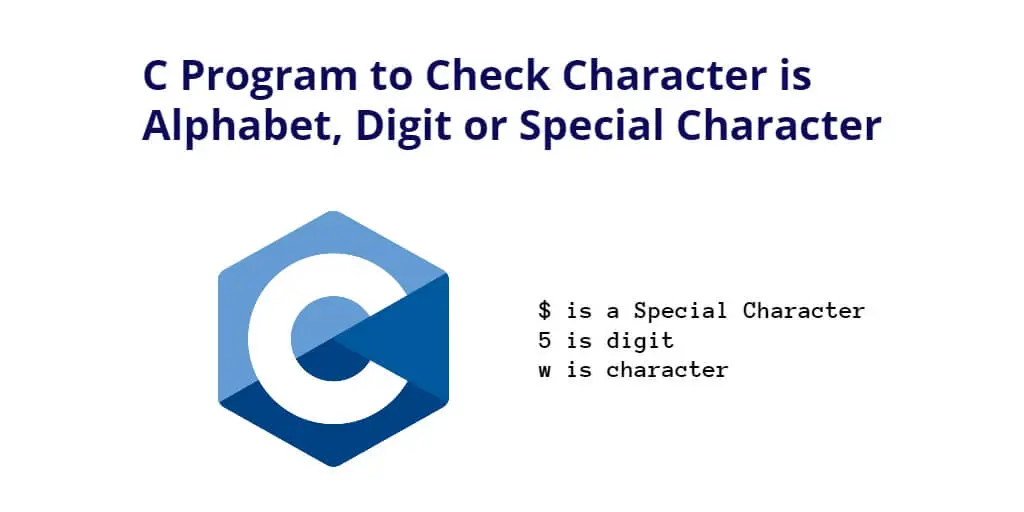 C Program to Check Character is Alphabet, Digit or Special Character

C

\$ is a Special Character
5 is digit
w is character